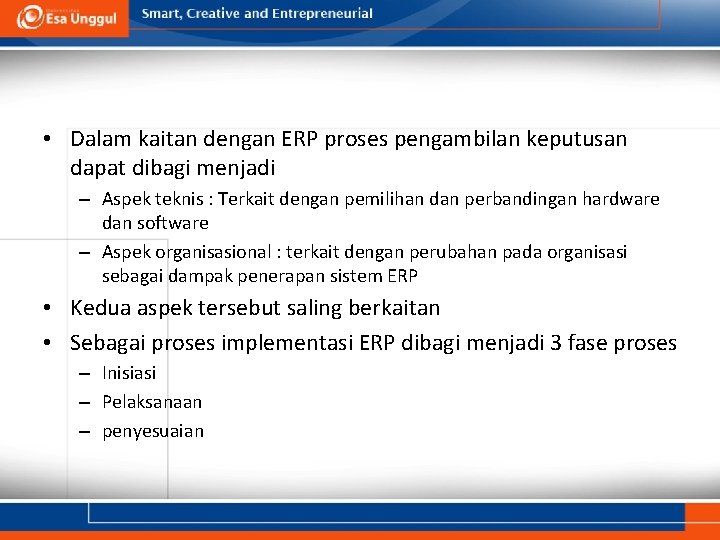 Esa Unggul

Smart, Creative and Entrepreneurial

• Dalam kaitan dengan ERP proses pengambilan keputusan dapat dibagi menjadi
– Aspek teknis : Terkait dengan pemilihan dan perbandingan hardware dan software
– Aspek organisasional : terkait dengan perubahan pada organisasi sebagai dampak penerapan sistem ERP
• Kedua aspek tersebut saling berkaitan
• Sebagai proses implementasi ERP dibagi menjadi 3 fase proses
– Inisiasi
– Pelaksanaan
– penyesuaian